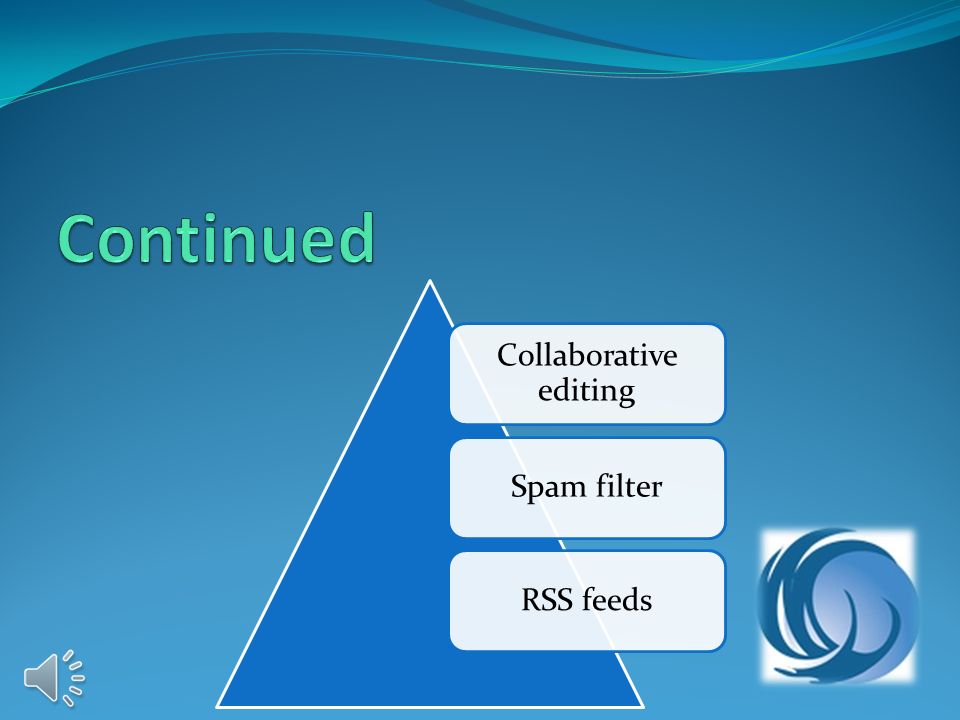 Continued

Collaborative editing

Spam filter

RSS feeds